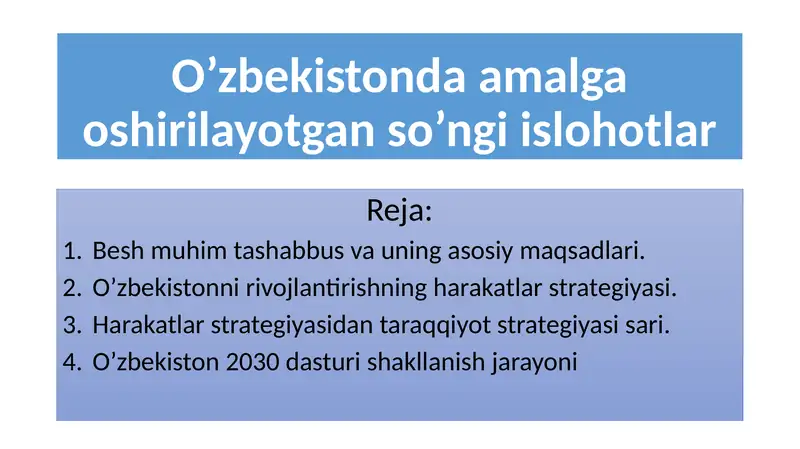 O’zbekistonda amalga oshirilayotgan so’ngi islohotlar

Reja:

1. Besh muhim tashabbus va uning asosiy maqsadlari.
2. O’zbekistonni rivojlantirishning harakatlar strategiyasi.
3. Harakatlar strategiyasidan taraqqiyot strategiyasi sari.
4. O’zbekiston 2030 dasturi shakllanish jarayoni